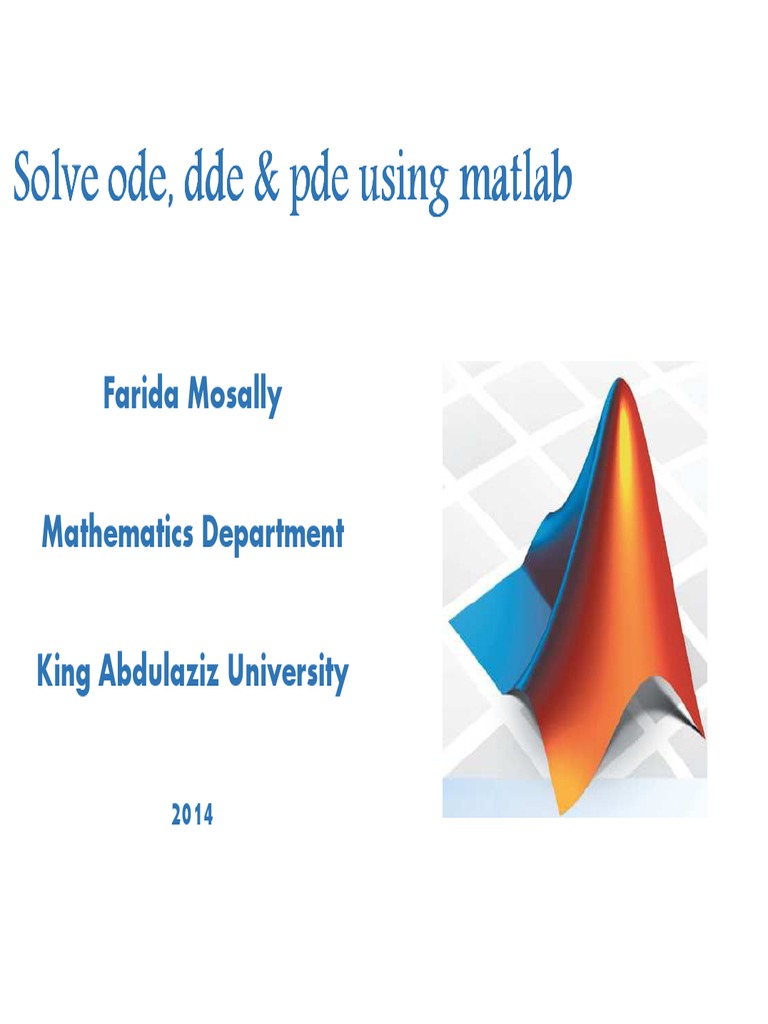 Solve ode, dde & pde using matlab

Farida Mosally

Mathematics Department

King Abdulaziz University

2014